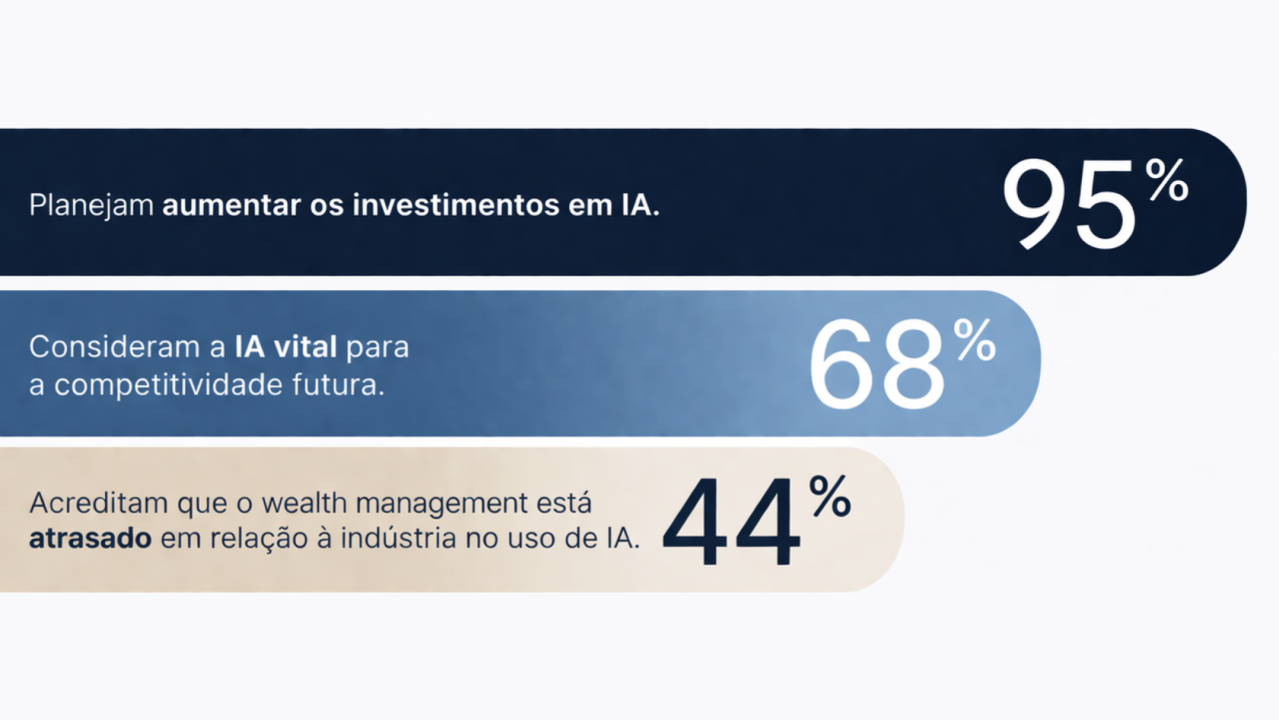 Planejam aumentar os investimentos em IA.

95%

Consideram a IA vital para a competitividade futura.

68%

Acreditam que o wealth management está atrasado em relação à indústria no uso de IA.

44%